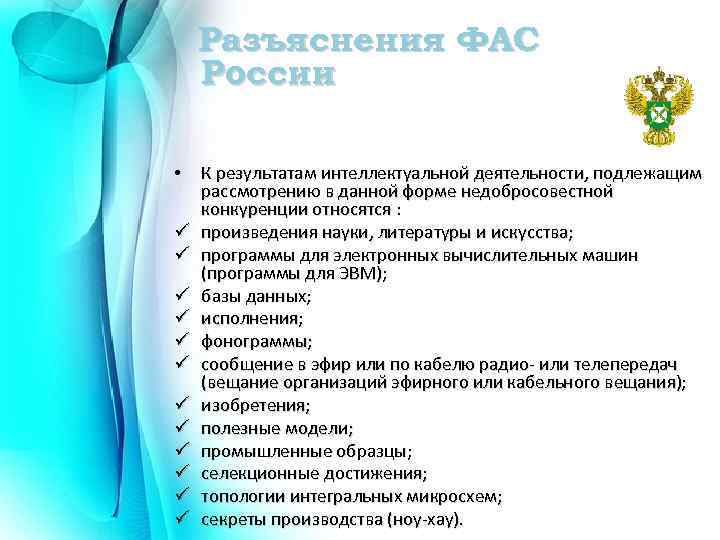 Разъяснения ФАС России

• К результатам интеллектуальной деятельности, подлежащим рассмотрению в данной форме недобросовестной конкуренции относятся :
✓ произведения науки, литературы и искусства;
✓ программы для электронных вычислительных машин (программы для ЭВМ);
✓ базы данных;
✓ исполнения;
✓ фонограммы;
✓ сообщение в эфир или по кабелю радио- или телепередач (вещание организаций эфирного или кабельного вещания);
✓ изобретения;
✓ полезные модели;
✓ промышленные образцы;
✓ селекционные достижения;
✓ топологии интегральных микросхем;
✓ секреты производства (ноу-хау).